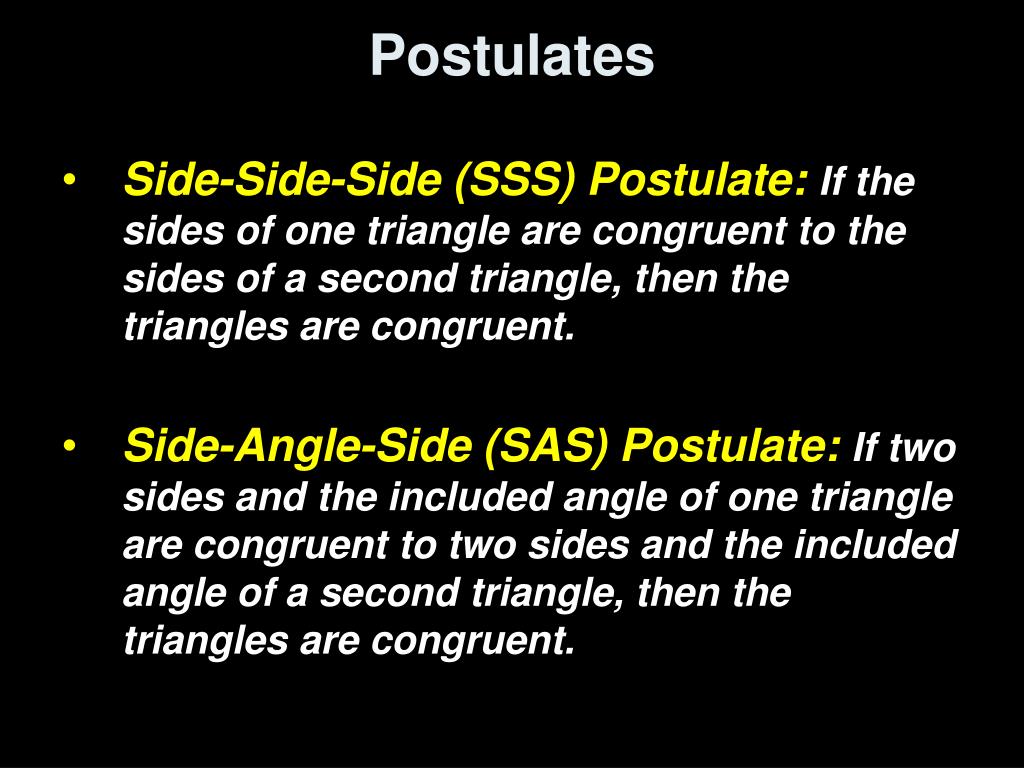 Postulates

• Side-Side-Side (SSS) Postulate: If the sides of one triangle are congruent to the sides of a second triangle, then the triangles are congruent.

• Side-Angle-Side (SAS) Postulate: If two sides and the included angle of one triangle are congruent to two sides and the included angle of a second triangle, then the triangles are congruent.